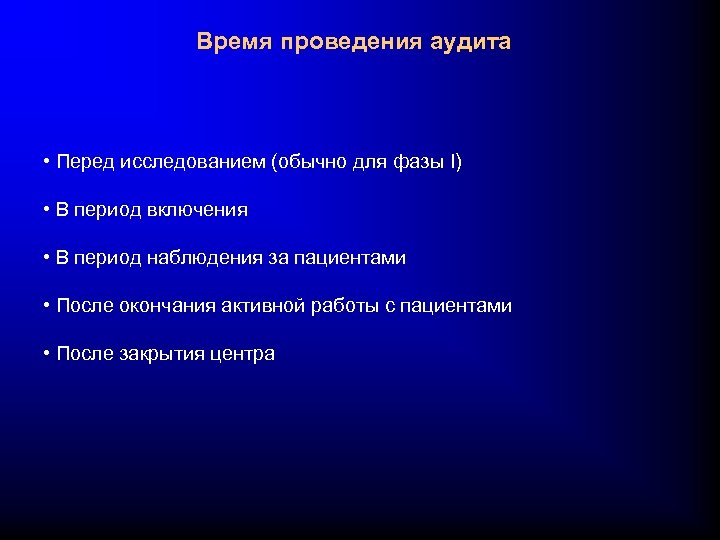 Время проведения аудита

• Перед исследованием (обычно для фазы I)

• В период включения

• В период наблюдения за пациентами

• После окончания активной работы с пациентами

• После закрытия центра